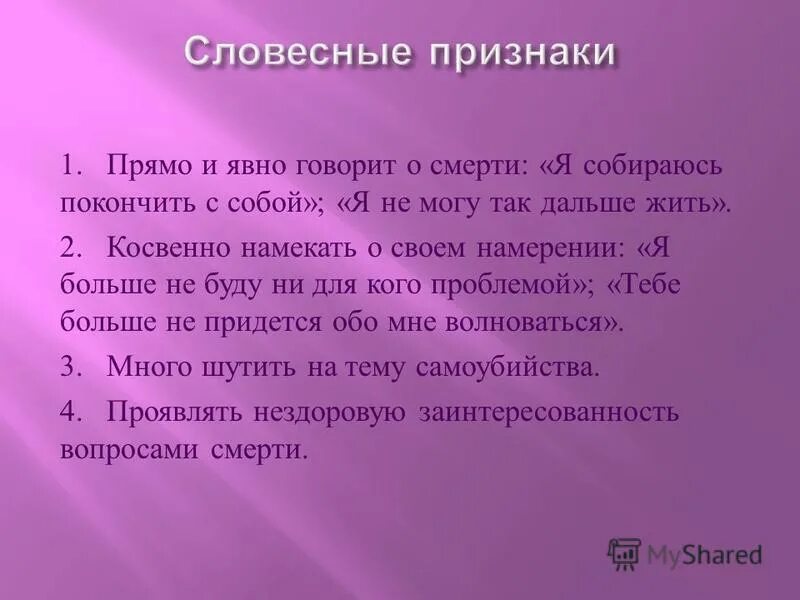 Словесные признаки

1. Прямо и явно говорит о смерти: «Я собираюсь покончить с собой»; «Я не могу так дальше жить».

2. Косвенно намекать о своем намерении: «Я больше не буду ни для кого проблемой»; «Тебе больше не придется обо мне волноваться».

3. Много шутить на тему самоубийства.

4. Проявлять нездоровую заинтересованность вопросами смерти.

MyShared